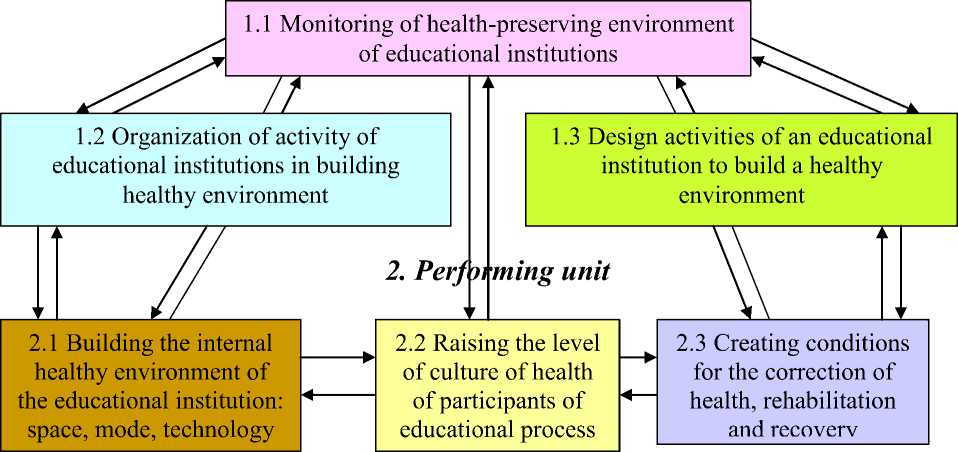 1.1 Monitoring of health-preserving environment of educational institutions

1.2 Organization of activity of educational institutions in building healthy environment

1.3 Design activities of an educational institution to build a healthy environment

2. Performing unit

2.1 Building the internal healthy environment of the educational institution: space, mode, technology

2.2 Raising the level of culture of health of participants of educational process

2.3 Creating conditions for the correction of health, rehabilitation and recovery